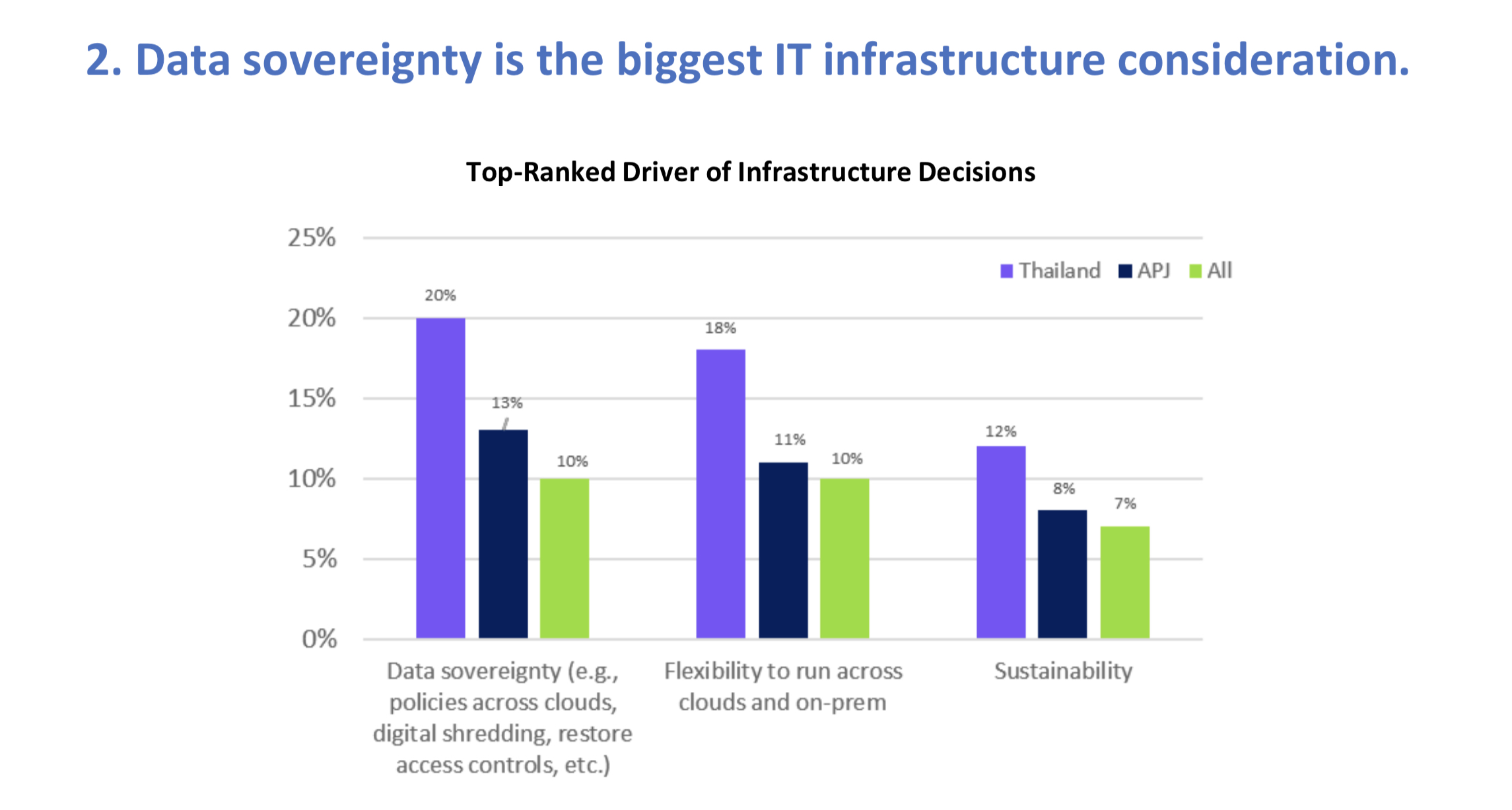 2. Data sovereignty is the biggest IT infrastructure consideration.

Top-Ranked Driver of Infrastructure Decisions

25%
20%
15%
10%
5%
0%

Thailand APJ All

20%
13%
10%
18%
11%
10%
12%
8%
7%

Data sovereignty (e.g., policies across clouds, digital shredding, restore access controls, etc.)

Flexibility to run across clouds and on-prem

Sustainability